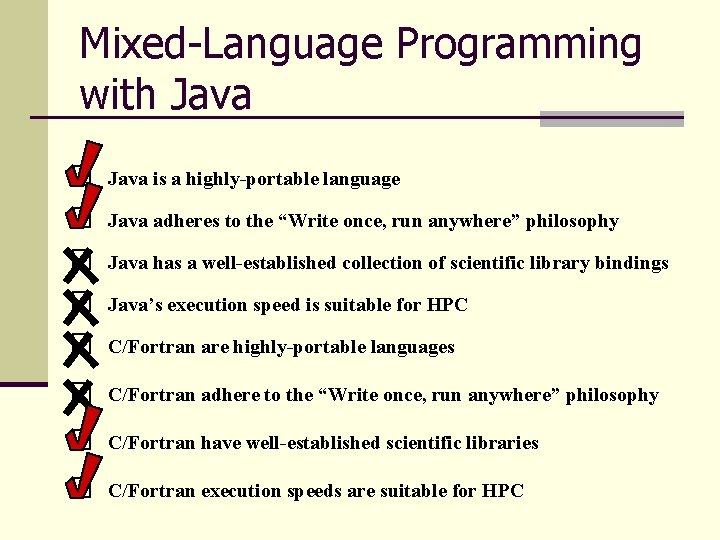 Mixed-Language Programming with Java

Java is a highly-portable language

Java adheres to the “Write once, run anywhere” philosophy

Java has a well-established collection of scientific library bindings

Java’s execution speed is suitable for HPC

C/Fortran are highly-portable languages

C/Fortran adhere to the “Write once, run anywhere” philosophy

C/Fortran have well-established scientific libraries

C/Fortran execution speeds are suitable for HPC